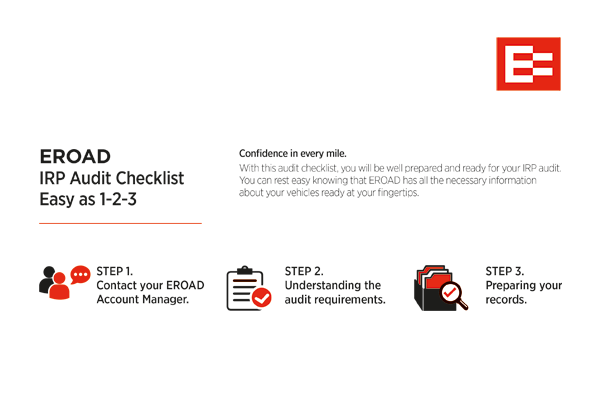 EROAD
IRP Audit Checklist
Easy as 1-2-3

Confidence in every mile.
With this audit checklist, you will be well prepared and ready for your IRP audit. You can rest easy knowing that EROAD has all the necessary information about your vehicles ready at your fingertips.

STEP 1.
Contact your EROAD Account Manager.

STEP 2.
Understanding the audit requirements.

STEP 3.
Preparing your records.